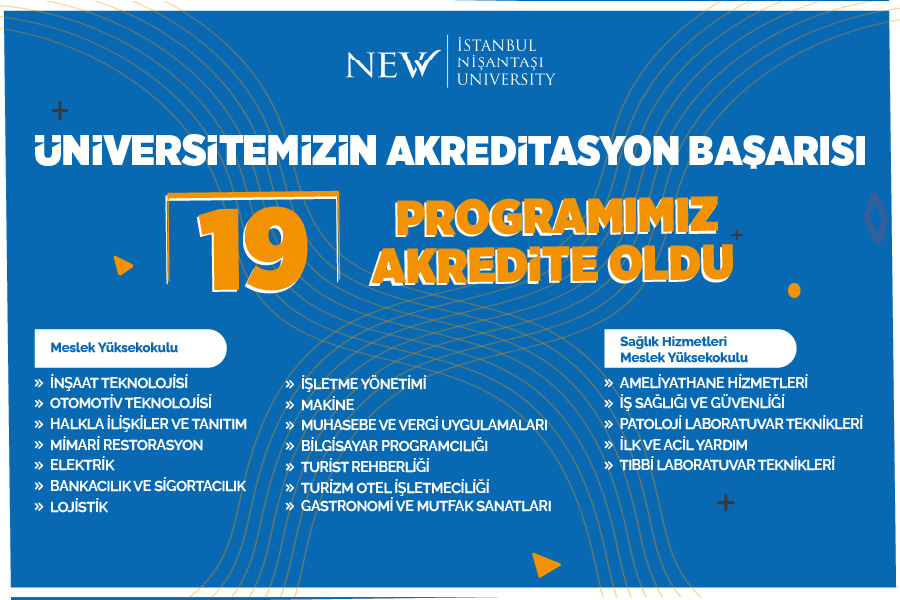 NEW İSTANBUL NİŞANTAŞI UNIVERSITY

ÜNİVERSİTEMİZİN AKREDİTASYON BAŞARISI

19 PROGRAMIMIZ AKREDİTE OLDU

Meslek Yüksekokulu

» İNŞAAT TEKNOLOJİSİ
» OTOMOTİV TEKNOLOJİSİ
» HALKLA İLİŞKİLER VE TANITIM
» MİMARİ RESTORASYON
» ELEKTRİK
» BANKACILIK VE SİGORTACILIK
» LOJİSTİK

» İŞLETME YÖNETİMİ
» MAKİNE
» MUHASEBE VE VERGİ UYGULAMALARI
» BİLGİSAYAR PROGRAMCILIĞI
» TURİST REHBERLİĞİ
» TURİZM OTEL İŞLETMECİLİĞİ
» GASTRONOMİ VE MUTFAK SANATLARI

Sağlık Hizmetleri Meslek Yüksekokulu

» AMELİYATHANE HİZMETLERİ
» İŞ SAĞLIĞI VE GÜVENLİĞİ
» PATOLOJİ LABORATUVAR TEKNİKLERİ
» İLK VE ACİL YARDIM
» TIBBİ LABORATUVAR TEKNİKLERİ